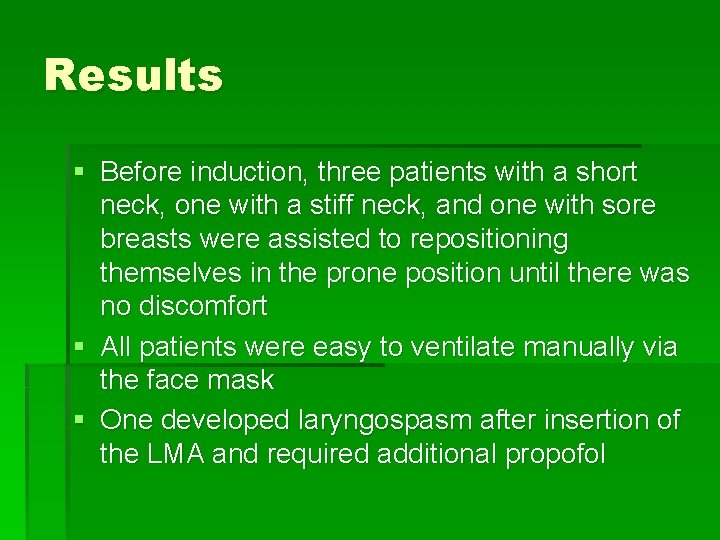 Results

▪ Before induction, three patients with a short neck, one with a stiff neck, and one with sore breasts were assisted to repositioning themselves in the prone position until there was no discomfort

▪ All patients were easy to ventilate manually via the face mask

▪ One developed laryngospasm after insertion of the LMA and required additional propofol